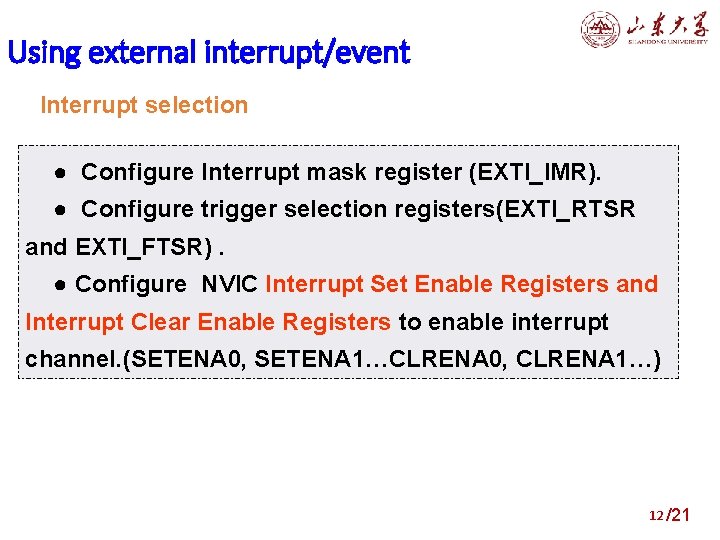 山东大学
SHANDONG UNIVERSITY

Using external interrupt/event

Interrupt selection

● Configure Interrupt mask register (EXTI_IMR).

● Configure trigger selection registers(EXTI_RTSR and EXTI_FTSR) .

● Configure NVIC Interrupt Set Enable Registers and Interrupt Clear Enable Registers to enable interrupt channel.(SETENA0, SETENA1…CLRENA0, CLRENA1…)

12/21